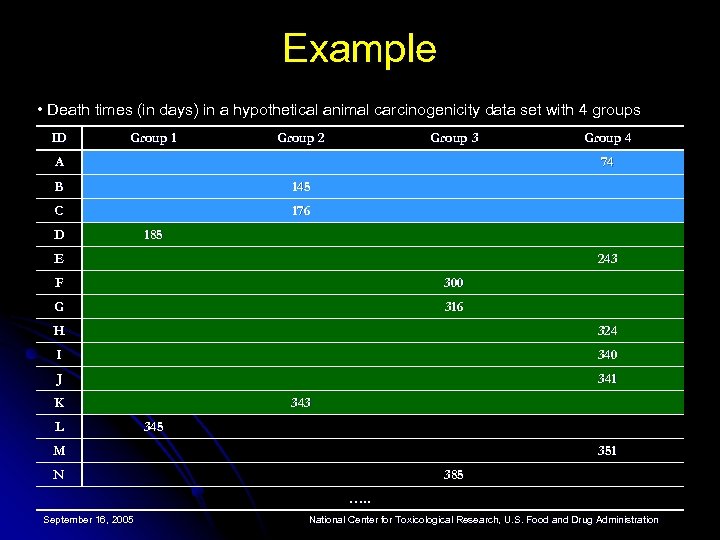 Example

• Death times (in days) in a hypothetical animal carcinogenicity data set with 4 groups

| ID | Group 1 | Group 2 | Group 3 | Group 4 |
|---|---|---|---|---|
| A | | | | 74 |
| B | | 145 | | |
| C | | 176 | | |
| D | 185 | | | |
| E | | | | 243 |
| F | | | 300 | |
| G | | | 316 | |
| H | | | | 324 |
| I | | | | 340 |
| J | | | | 341 |
| K | | 343 | | |
| L | 345 | | | |
| M | | | | 351 |
| N | | | 385 | |

.....

September 16, 2005

National Center for Toxicological Research, U.S. Food and Drug Administration